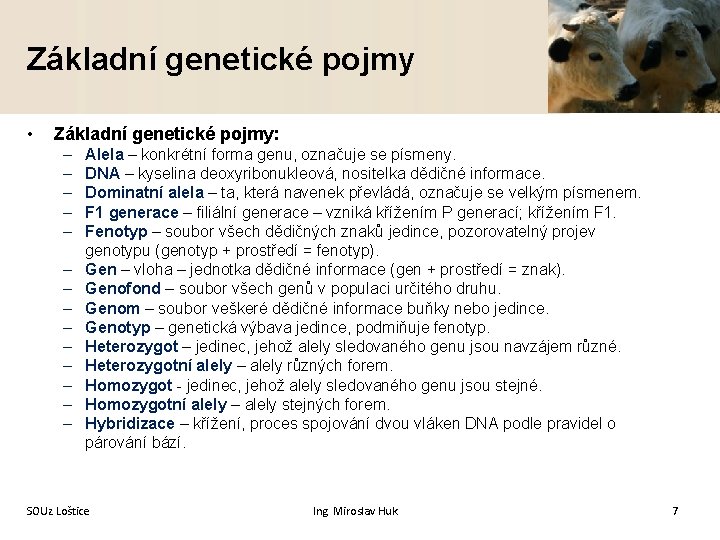 Základní genetické pojmy

• Základní genetické pojmy:
– Alela – konkrétní forma genu, označuje se písmeny.
– DNA – kyselina deoxyribonukleová, nositelka dědičné informace.
– Dominatní alela – ta, která navenek převládá, označuje se velkým písmenem.
– F1 generace – filiální generace – vzniká křížením P generací; křížením F1.
– Fenotyp – soubor všech dědičných znaků jedince, pozorovatelný projev genotypu (genotyp + prostředí = fenotyp).
– Gen – vloha – jednotka dědičné informace (gen + prostředí = znak).
– Genofond – soubor všech genů v populaci určitého druhu.
– Genom – soubor veškeré dědičné informace buňky nebo jedince.
– Genotyp – genetická výbava jedince, podmiňuje fenotyp.
– Heterozygot – jedinec, jehož alely sledovaného genu jsou navzájem různé.
– Heterozygotní alely – alely různých forem.
– Homozygot - jedinec, jehož alely sledovaného genu jsou stejné.
– Homozygotní alely – alely stejných forem.
– Hybridizace – křížení, proces spojování dvou vláken DNA podle pravidel o párování bází.

SOUz Loštice Ing. Miroslav Huk 7